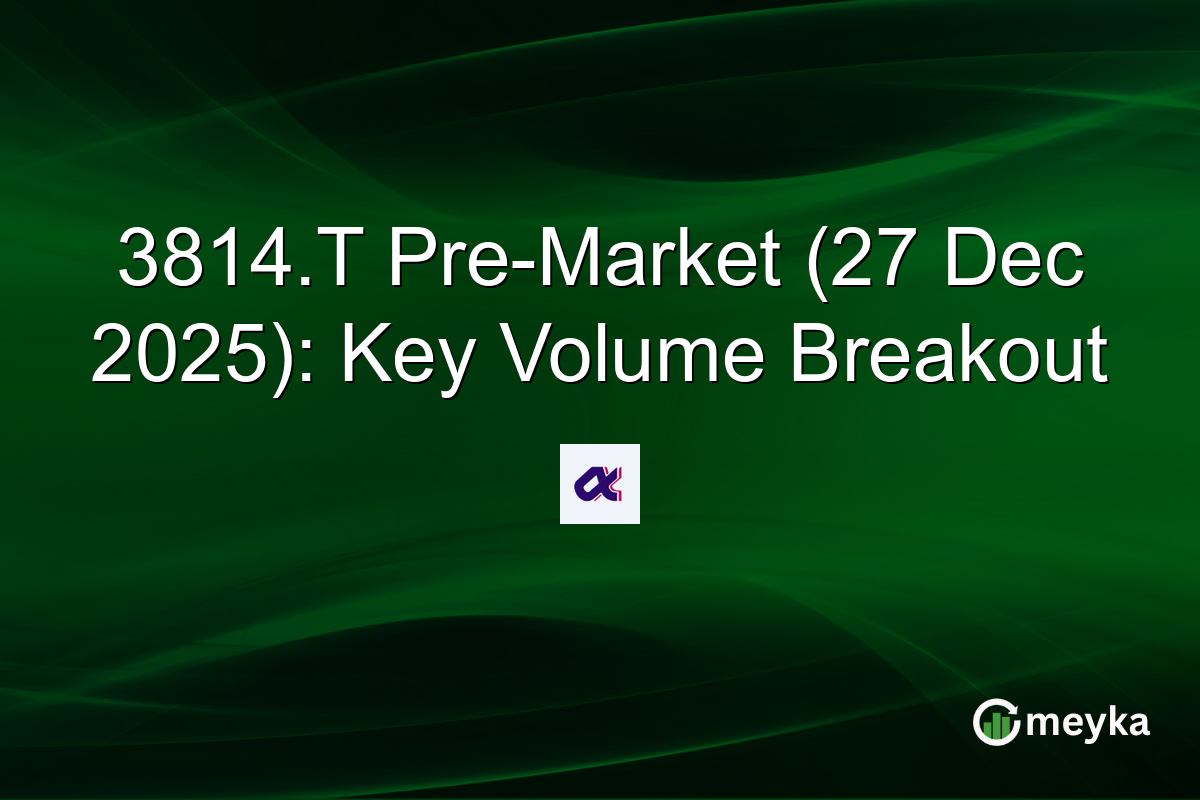 3814.T Pre-Market (27 Dec 2025): Key Volume Breakout

meyka